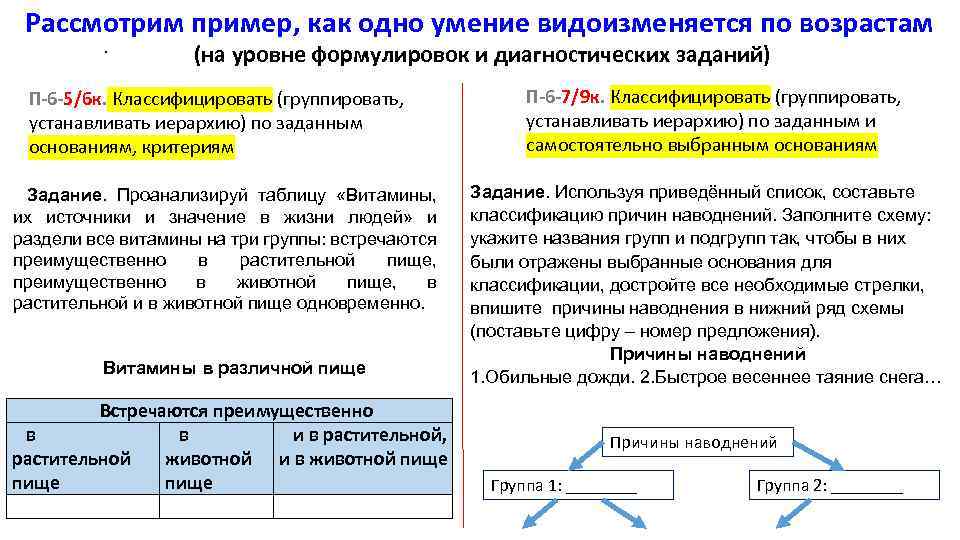 Рассмотрим пример, как одно умение видоизменяется по возрастам
(на уровне формулировок и диагностических заданий)

П-6-5/6к. Классифицировать (группировать, устанавливать иерархию) по заданным основаниям, критериям

Задание. Проанализируй таблицу «Витамины, их источники и значение в жизни людей» и раздели все витамины на три группы: встречаются преимущественно в растительной пище, преимущественно в животной пище, в растительной и в животной пище одновременно.

Витамины в различной пище

| Встречаются преимущественно | | |
|---|---|---|
| в растительной пище | в животной пище | и в растительной, и в животной пище |
| | | |

П-6-7/9к. Классифицировать (группировать, устанавливать иерархию) по заданным и самостоятельно выбранным основаниям

Задание. Используя приведённый список, составьте классификацию причин наводнений. Заполните схему: укажите названия групп и подгрупп так, чтобы в них были отражены выбранные основания для классификации, достройте все необходимые стрелки, впишите причины наводнения в нижний ряд схемы (поставьте цифру – номер предложения).

Причины наводнений

1.Обильные дожди. 2.Быстрое весеннее таяние снега…

Причины наводнений

Группа 1: ________

Группа 2: ________